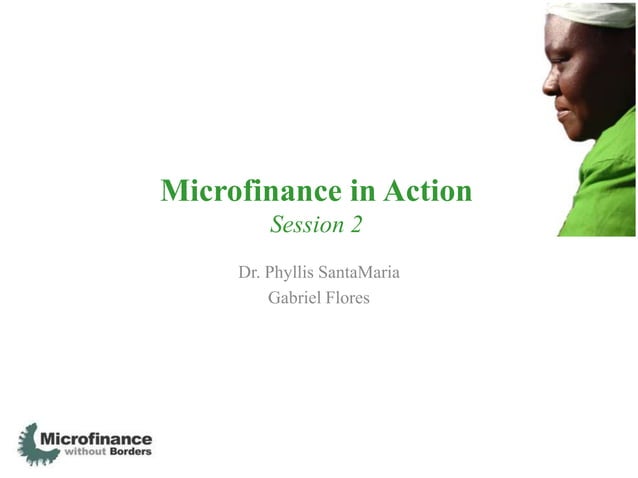 Microfinance in Action
Session 2

Dr. Phyllis SantaMaria
Gabriel Flores

Microfinance without Borders